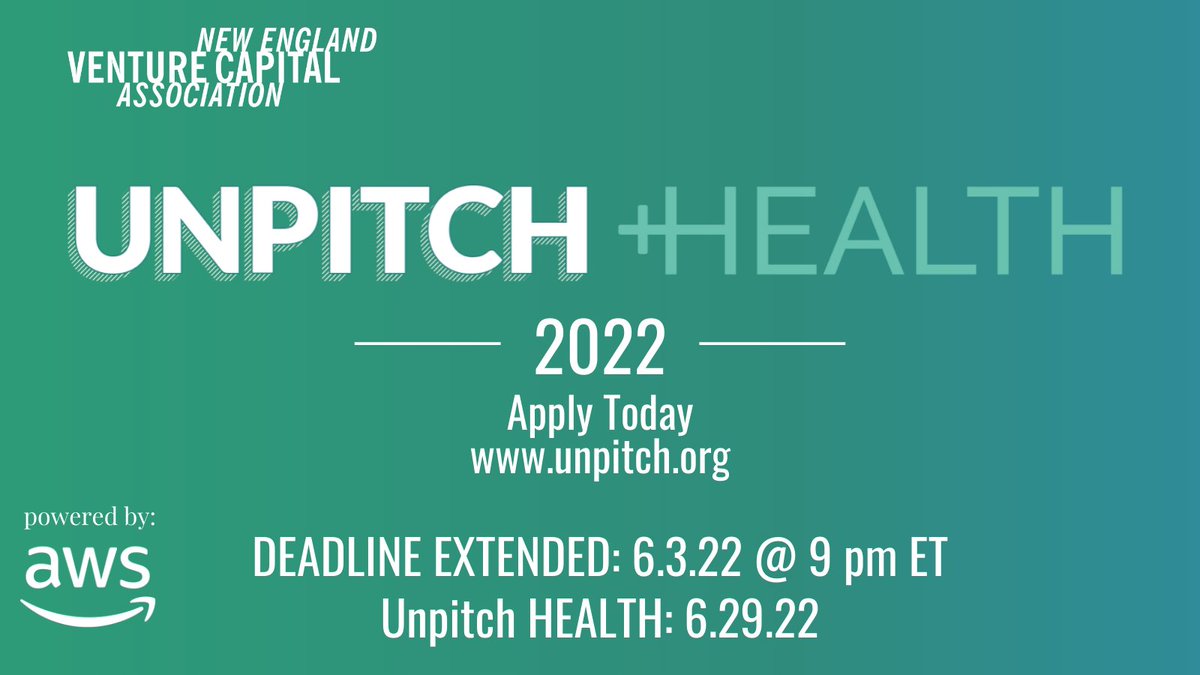 NEW ENGLAND
VENTURE CAPITAL
ASSOCIATION

UNPITCH +HEALTH

2022

Apply Today
www.unpitch.org

powered by:
aws

DEADLINE EXTENDED: 6.3.22 @ 9 pm ET
Unpitch HEALTH: 6.29.22